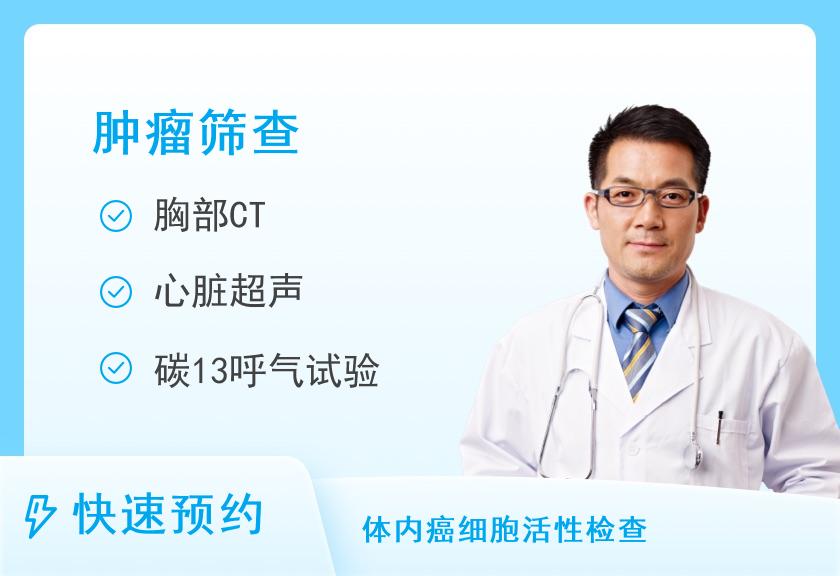 肿瘤筛查

胸部CT

心脏超声

碳13呼气试验

快速预约

体内癌细胞活性检查